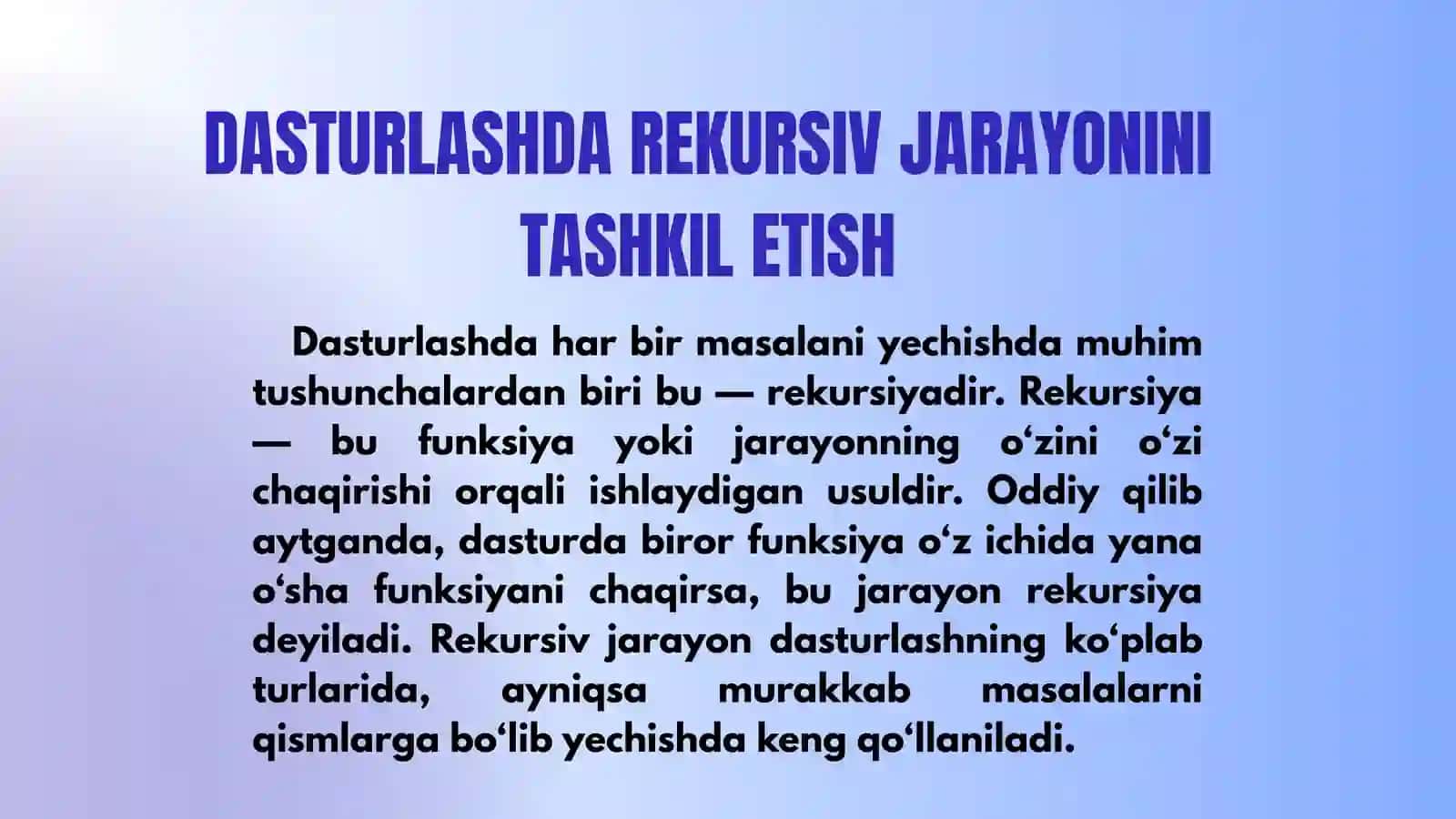 DASTURLASHDA REKURSIV JARAYONINI TASHKIL ETISH

Dasturlashda har bir masalani yechishda muhim tushunchalardan biri bu — rekursiyadir. Rekursiya — bu funksiya yoki jarayonning o‘zini o‘zi chaqirishi orqali ishlaydigan usuldir. Oddiy qilib aytganda, dasturda biror funksiya o‘z ichida yana o‘sha funksiyani chaqirsa, bu jarayon rekursiya deyiladi. Rekursiv jarayon dasturlashning ko‘plab turlarida, ayniqsa murakkab masalalarni qismlarga bo‘lib yechishda keng qo‘llaniladi.